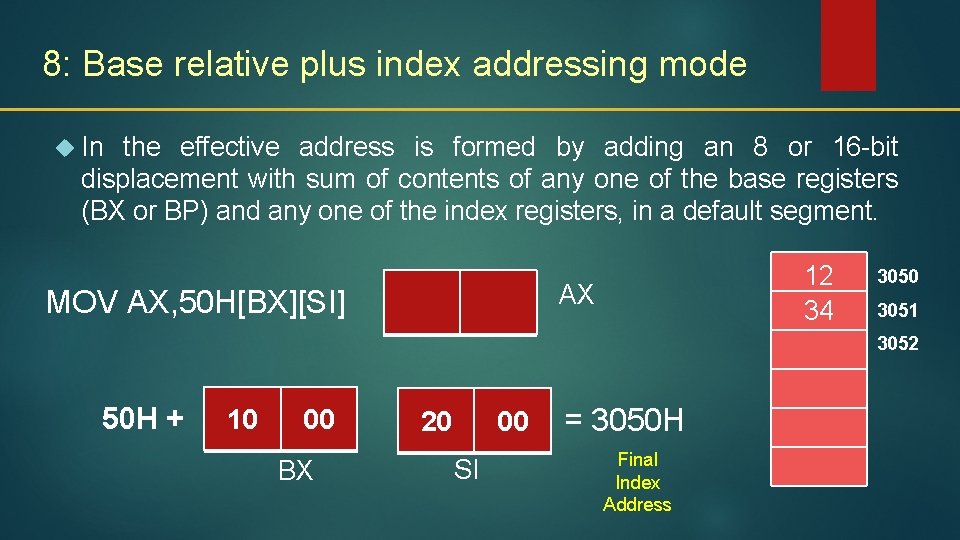 8: Base relative plus index addressing mode

In the effective address is formed by adding an 8 or 16-bit displacement with sum of contents of any one of the base registers (BX or BP) and any one of the index registers, in a default segment.

MOV AX,50H[BX][SI]

AX

12
34

3050
3051
3052

50H +

10 00
BX

20 00
SI

= 3050H

Final Index Address